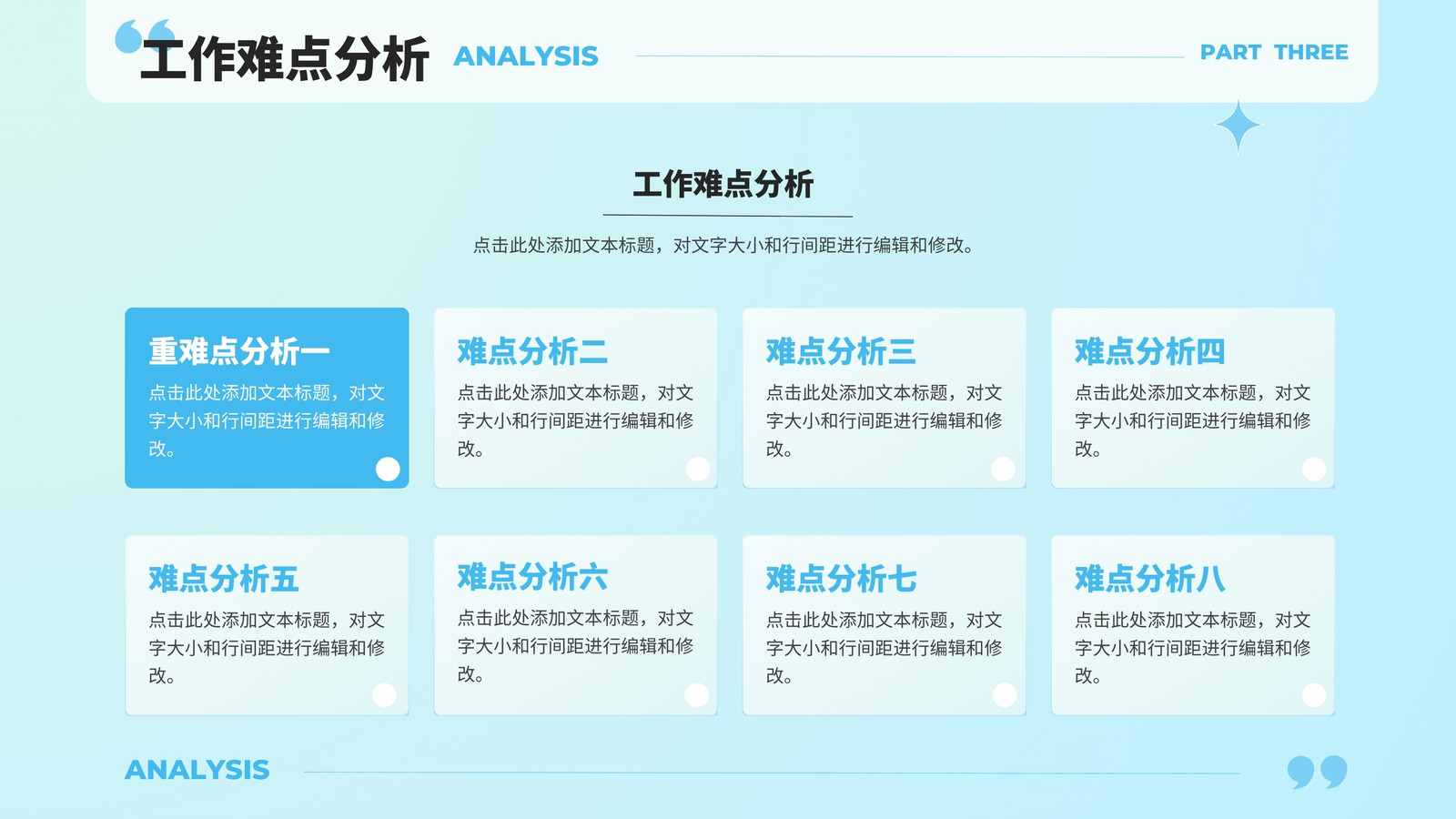 工作难点分析 ANALYSIS

PART THREE

工作难点分析

点击此处添加文本标题，对文字大小和行间距进行编辑和修改。

重难点分析一

点击此处添加文本标题，对文字大小和行间距进行编辑和修改。

难点分析二

点击此处添加文本标题，对文字大小和行间距进行编辑和修改。

难点分析三

点击此处添加文本标题，对文字大小和行间距进行编辑和修改。

难点分析四

点击此处添加文本标题，对文字大小和行间距进行编辑和修改。

难点分析五

点击此处添加文本标题，对文字大小和行间距进行编辑和修改。

难点分析六

点击此处添加文本标题，对文字大小和行间距进行编辑和修改。

难点分析七

点击此处添加文本标题，对文字大小和行间距进行编辑和修改。

难点分析八

点击此处添加文本标题，对文字大小和行间距进行编辑和修改。

ANALYSIS